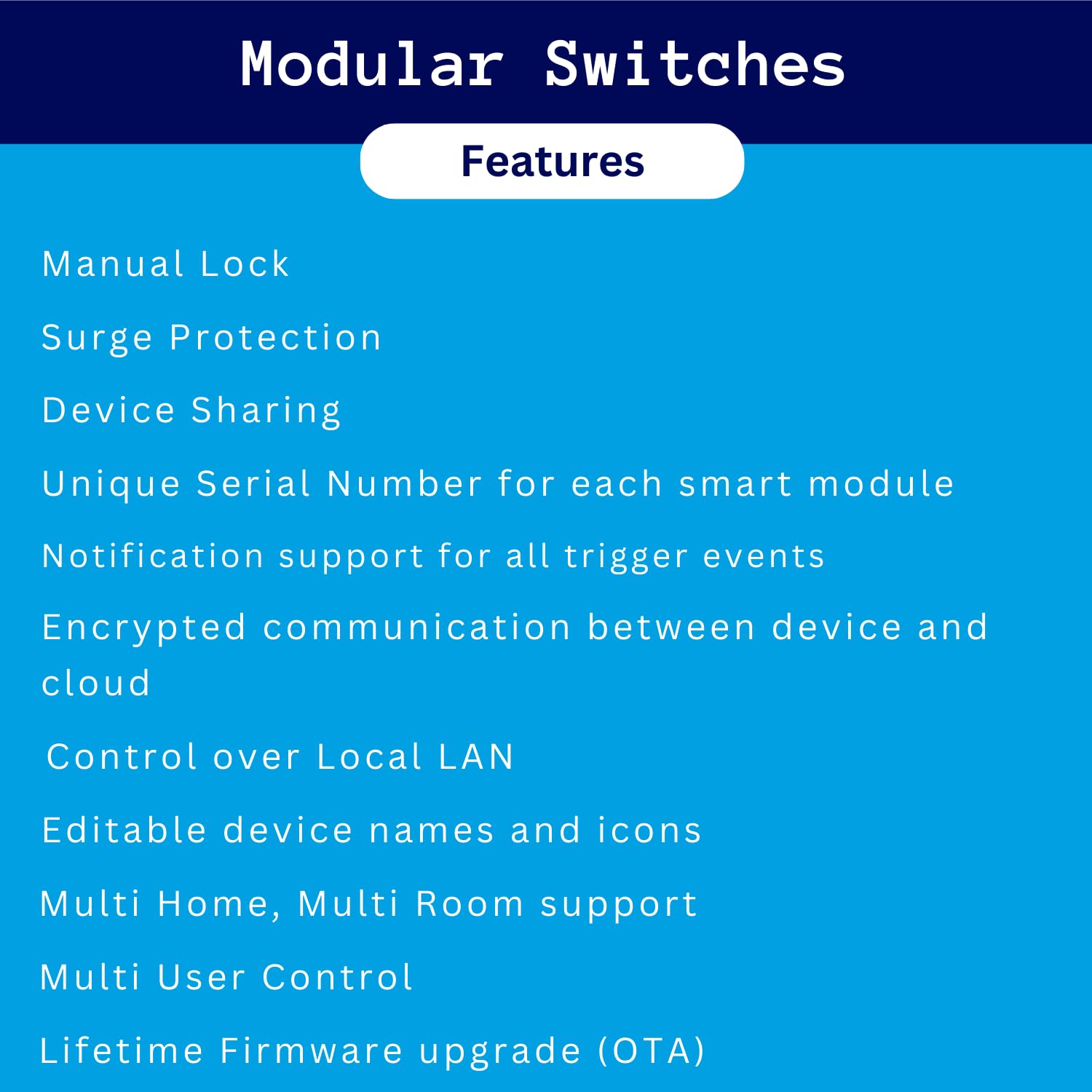 Modular Switches

Features

Manual Lock

Surge Protection

Device Sharing

Unique Serial Number for each smart module

Notification support for all trigger events

Encrypted communication between device and cloud

Control over Local LAN

Editable device names and icons

Multi Home, Multi Room support

Multi User Control

Lifetime Firmware upgrade (OTA)